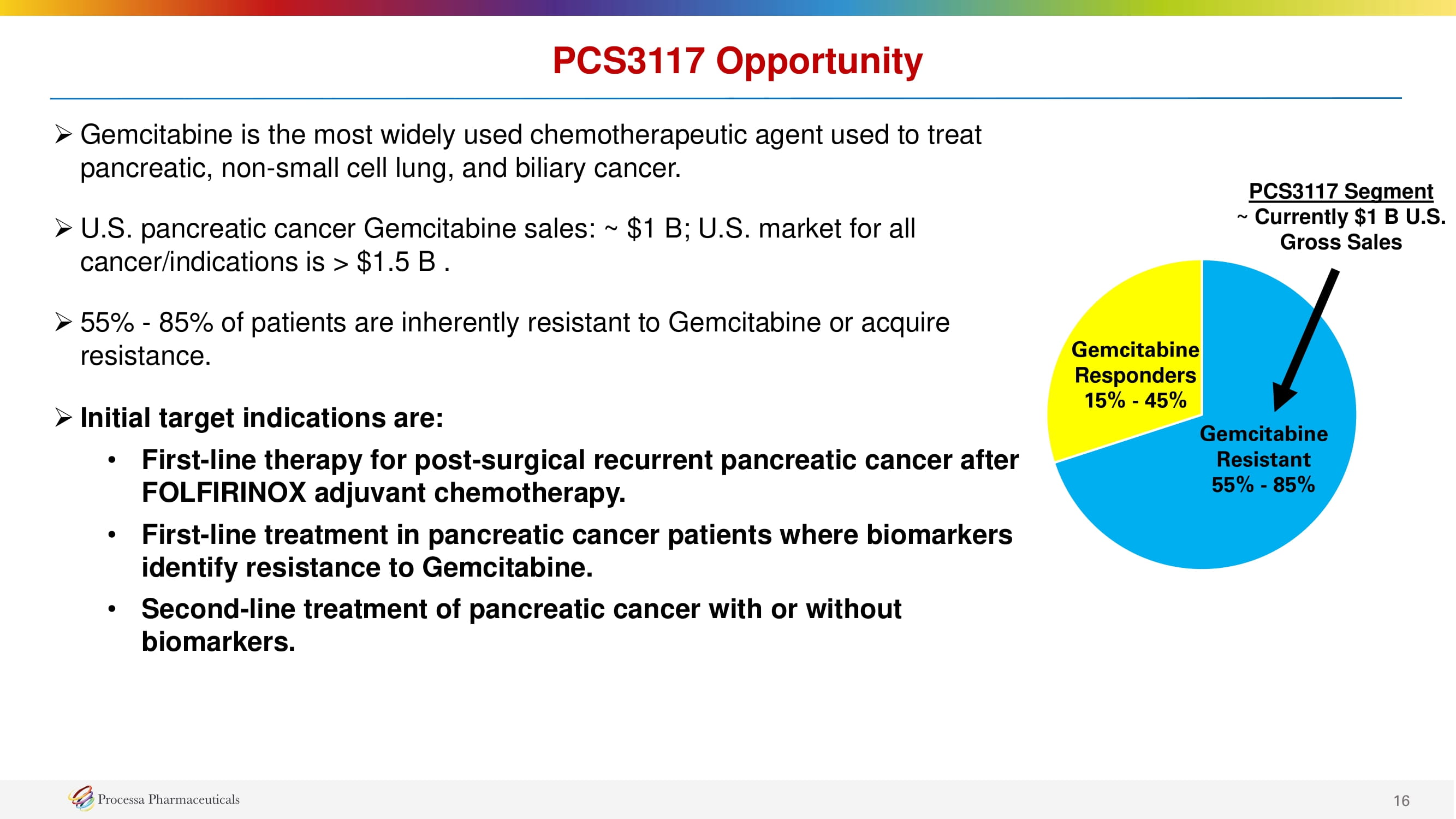 PCS3117 Opportunity

➢ Gemcitabine is the most widely used chemotherapeutic agent used to treat pancreatic, non-small cell lung, and biliary cancer.

➢ U.S. pancreatic cancer Gemcitabine sales: ~ \$1 B; U.S. market for all cancer/indications is > \$1.5 B .

➢ 55% - 85% of patients are inherently resistant to Gemcitabine or acquire resistance.

➢ Initial target indications are:
• First-line therapy for post-surgical recurrent pancreatic cancer after FOLFIRINOX adjuvant chemotherapy.
• First-line treatment in pancreatic cancer patients where biomarkers identify resistance to Gemcitabine.
• Second-line treatment of pancreatic cancer with or without biomarkers.

PCS3117 Segment
~ Currently \$1 B U.S. Gross Sales

Gemcitabine Responders 15% - 45%

Gemcitabine Resistant 55% - 85%

Processa Pharmaceuticals

16